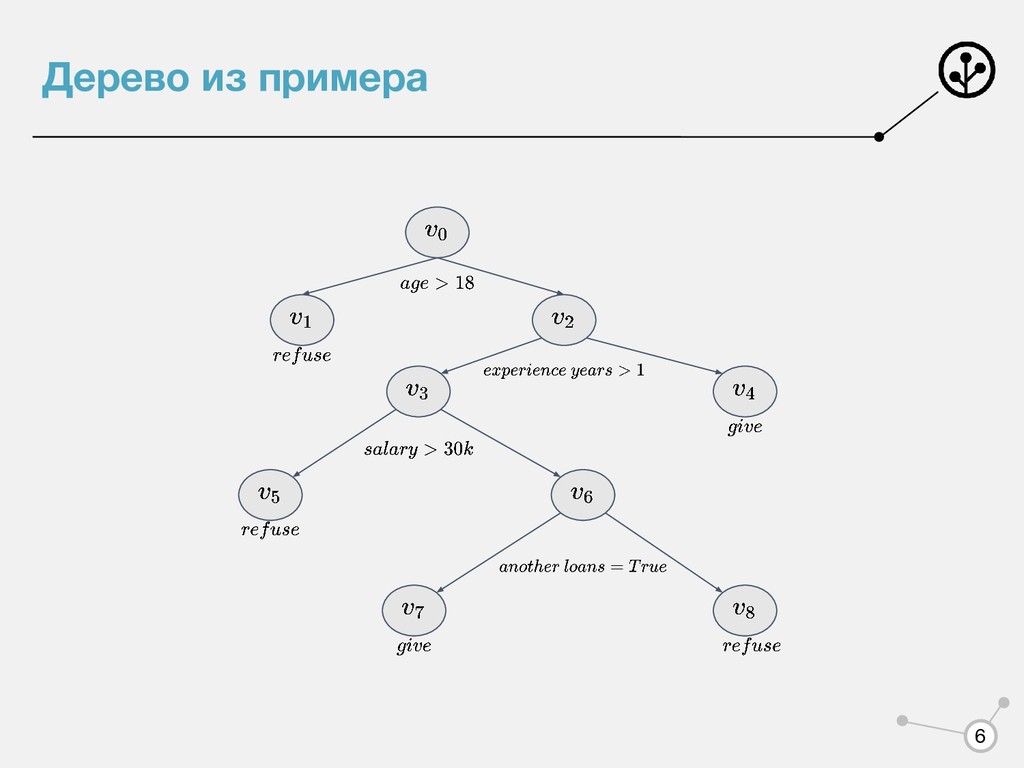 Дерево из примера

$v_0$

$age > 18$

$v_1$

$refuse$

$v_2$

$experience\ years > 1$

$v_3$

$v_4$

$give$

$salary > 30k$

$v_5$

$refuse$

$v_6$

$another\ loans = True$

$v_7$

$give$

$v_8$

$refuse$

6